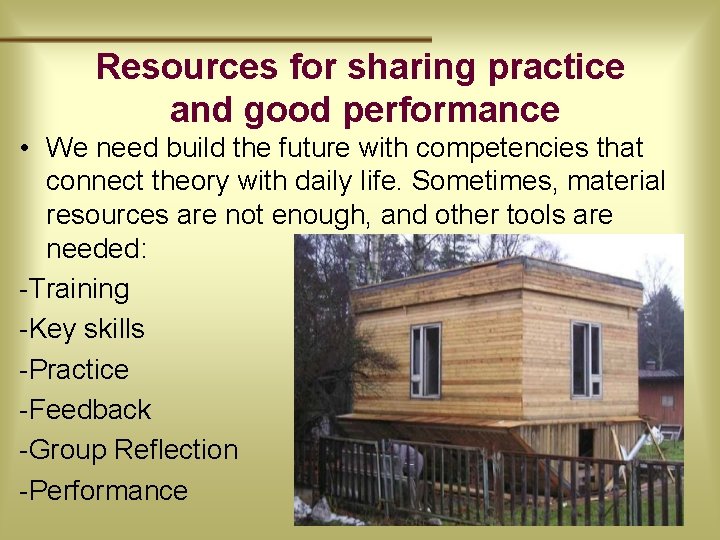 Resources for sharing practice and good performance

• We need build the future with competencies that connect theory with daily life. Sometimes, material resources are not enough, and other tools are needed:

-Training
-Key skills
-Practice
-Feedback
-Group Reflection
-Performance